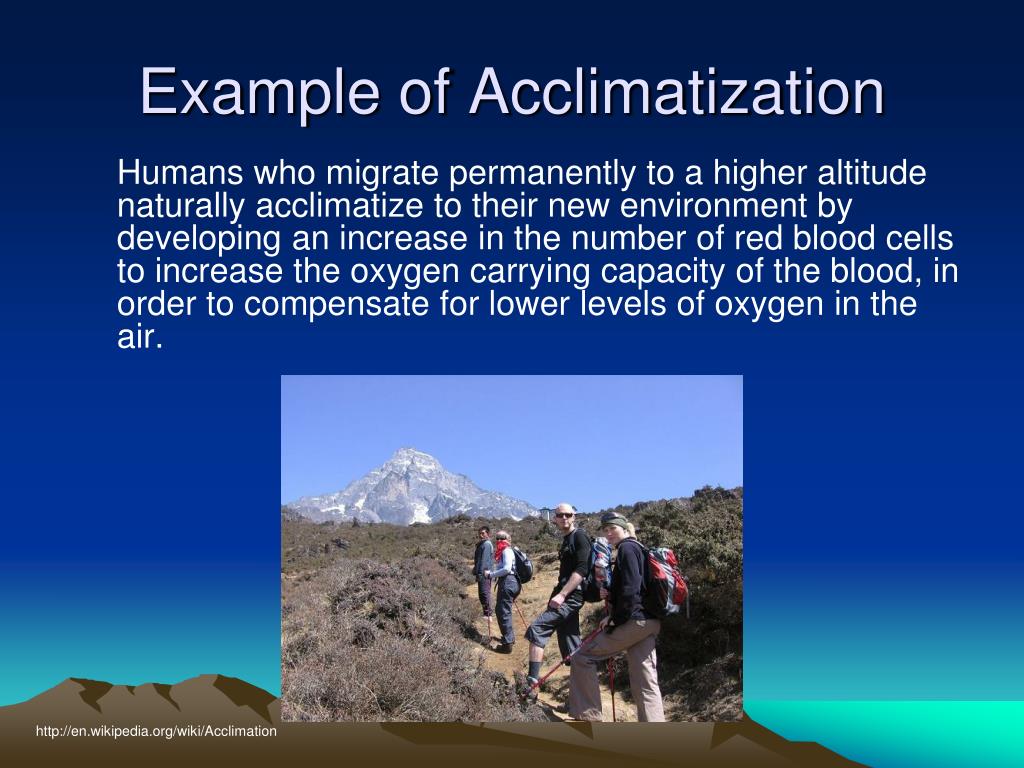 Example of Acclimatization

Humans who migrate permanently to a higher altitude naturally acclimatize to their new environment by developing an increase in the number of red blood cells to increase the oxygen carrying capacity of the blood, in order to compensate for lower levels of oxygen in the air.

http://en.wikipedia.org/wiki/Acclimation